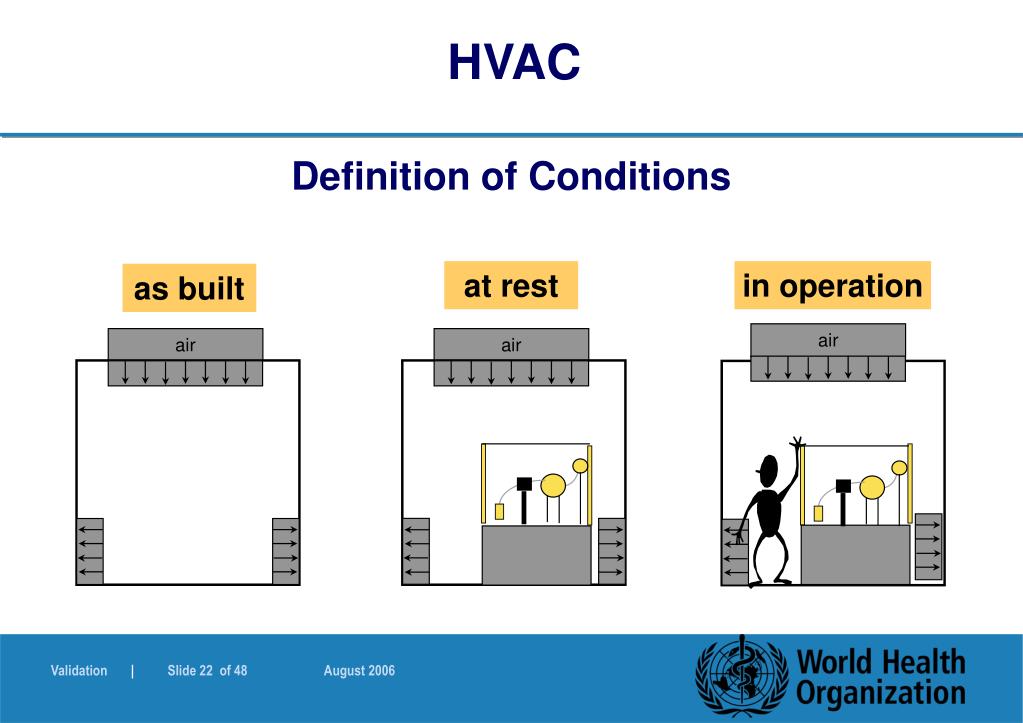 HVAC

Definition of Conditions

as built

air

at rest

air

in operation

air

Validation | Slide 22 of 48 August 2006

World Health Organization